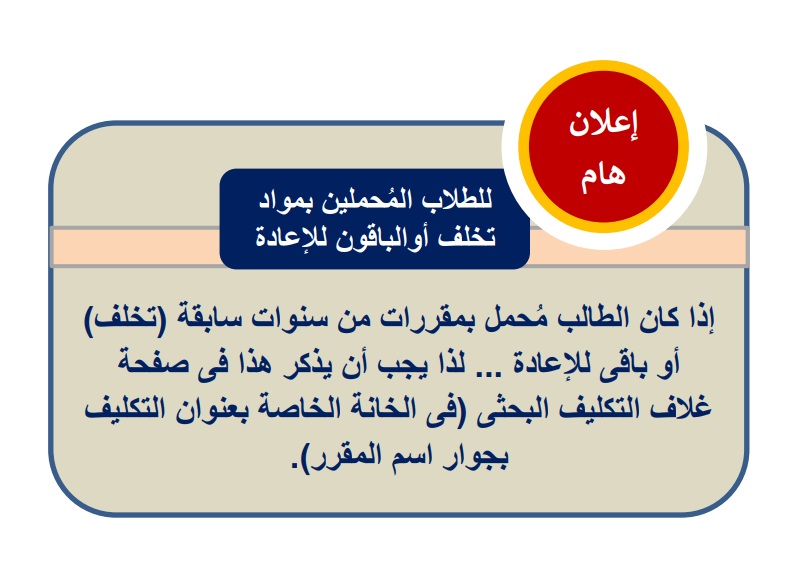 إعلان هام

للطلاب المُحملين بمواد تخلف أوالباقون للإعادة

إذا كان الطالب مُحمل بمقررات من سنوات سابقة (تخلف) أو باقى للإعادة ... لذا يجب أن يذكر هذا فى صفحة غلاف التكليف البحثى (فى الخانة الخاصة بعنوان التكليف بجوار اسم المقرر).